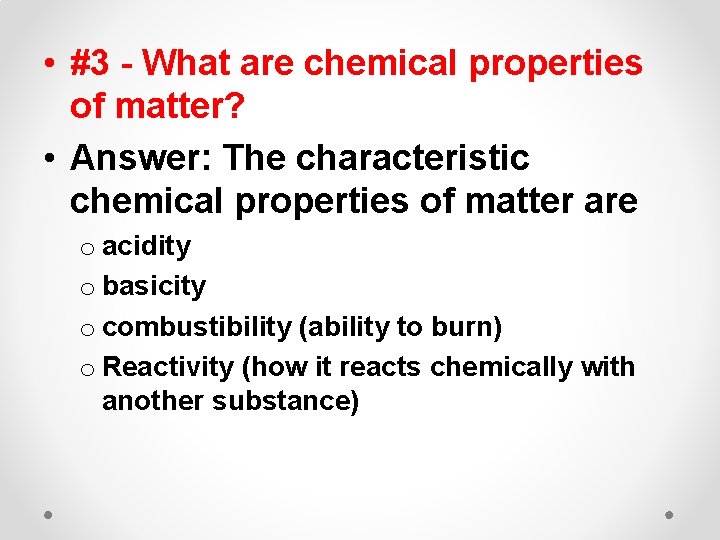 • #3 - What are chemical properties of matter?

• Answer: The characteristic chemical properties of matter are

o acidity

o basicity

o combustibility (ability to burn)

o Reactivity (how it reacts chemically with another substance)